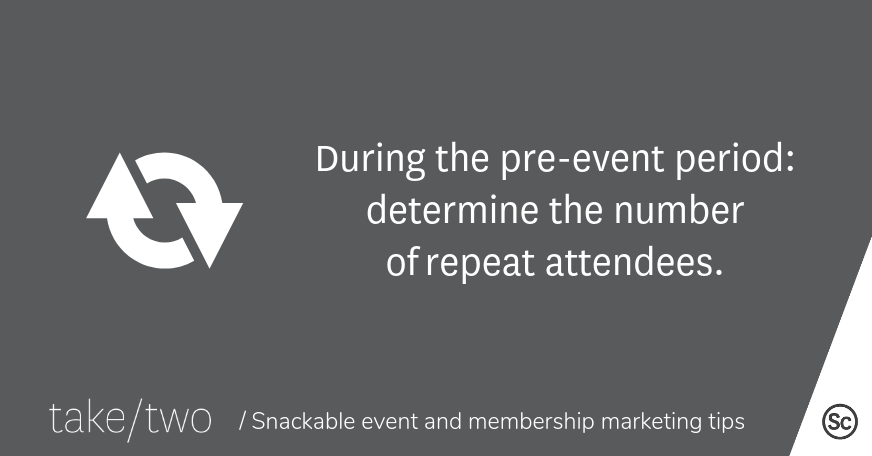 During the pre-event period: determine the number of repeat attendees.

take/two / Snackable event and membership marketing tips

Sc